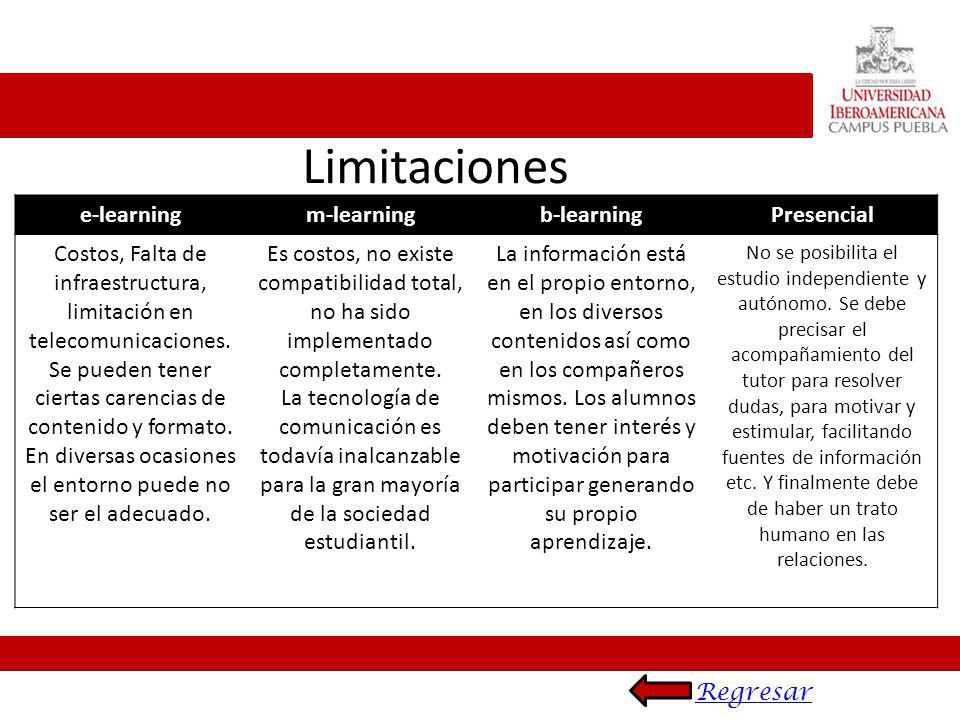 LA VERDAD NOS HARÁ LIBRES
UNIVERSIDAD IBEROAMERICANA
CAMPUS PUEBLA

Limitaciones

| e-learning | m-learning | b-learning | Presencial |
|---|---|---|---|
| Costos, Falta de infraestructura, limitación en telecomunicaciones. Se pueden tener ciertas carencias de contenido y formato. En diversas ocasiones el entorno puede no ser el adecuado. | Es costos, no existe compatibilidad total, no ha sido implementado completamente. La tecnología de comunicación es todavía inalcanzable para la gran mayoría de la sociedad estudiantil. | La información está en el propio entorno, en los diversos contenidos así como en los compañeros mismos. Los alumnos deben tener interés y motivación para participar generando su propio aprendizaje. | No se posibilita el estudio independiente y autónomo. Se debe precisar el acompañamiento del tutor para resolver dudas, para motivar y estimular, facilitando fuentes de información etc. Y finalmente debe de haber un trato humano en las relaciones. |

Regresar